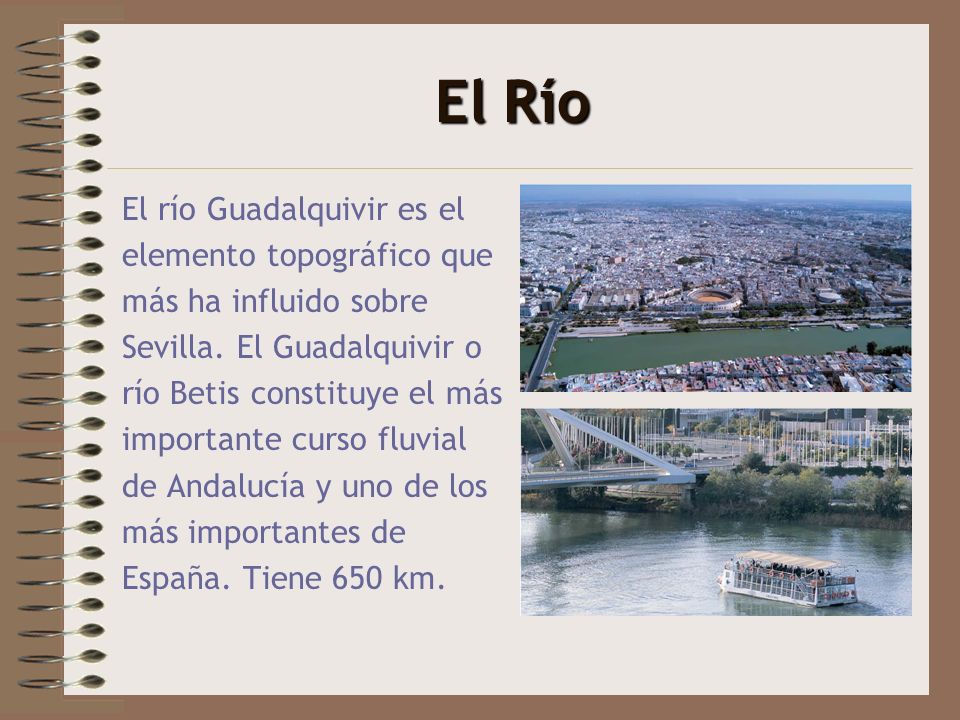 El Río

El río Guadalquivir es el elemento topográfico que más ha influido sobre Sevilla. El Guadalquivir o río Betis constituye el más importante curso fluvial de Andalucía y uno de los más importantes de España. Tiene 650 km.